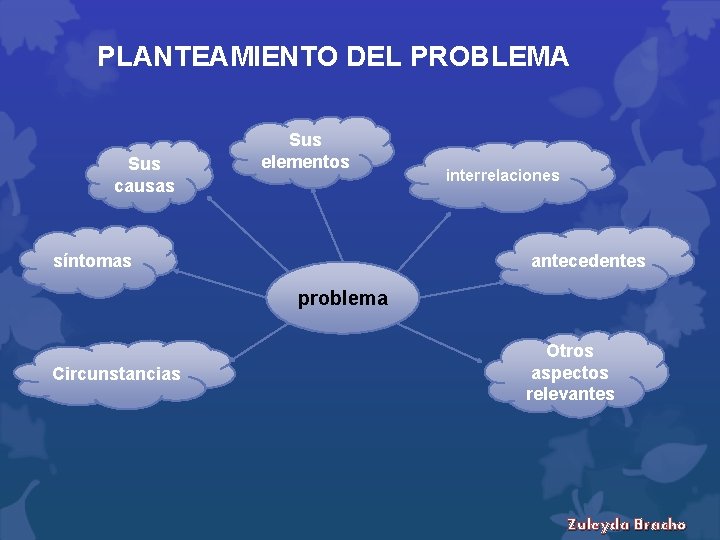 PLANTEAMIENTO DEL PROBLEMA

Sus causas

Sus elementos

interrelaciones

síntomas

problema

antecedentes

Circunstancias

Otros aspectos relevantes

Zuleyda Bracho